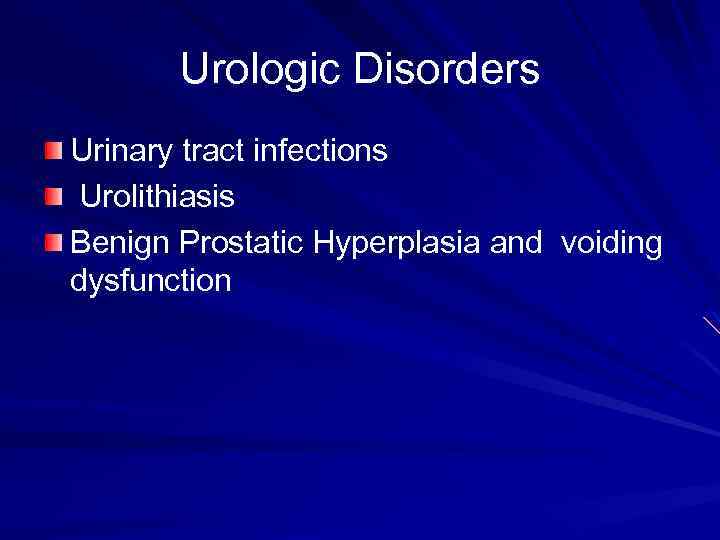 Urologic Disorders

Urinary tract infections

Urolithiasis

Benign Prostatic Hyperplasia and voiding dysfunction